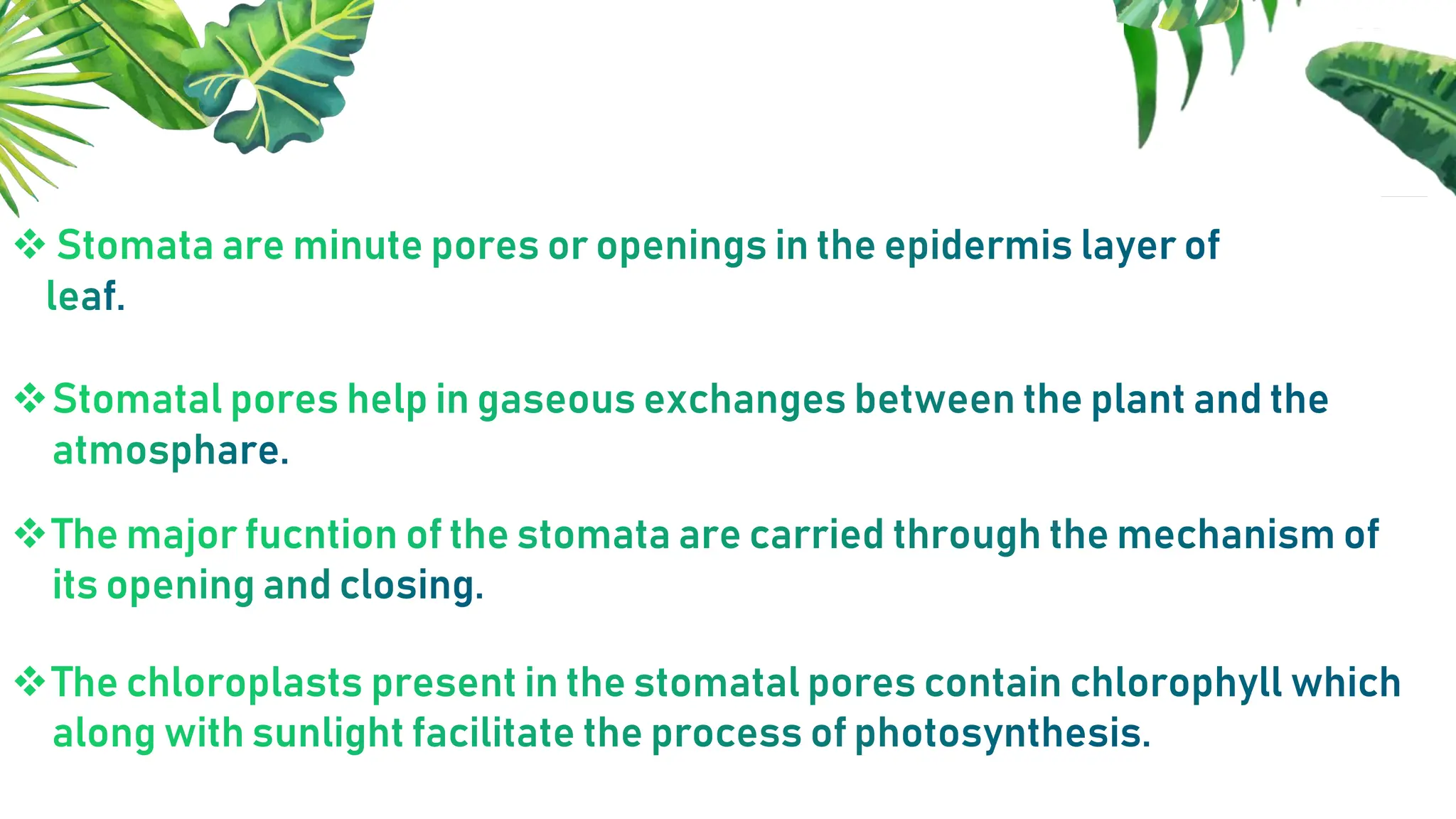 ❖ Stomata are minute pores or openings in the epidermis layer of leaf.

❖ Stomatal pores help in gaseous exchanges between the plant and the atmosphare.

❖ The major fucntion of the stomata are carried through the mechanism of its opening and closing.

❖ The chloroplasts present in the stomatal pores contain chlorophyll which along with sunlight facilitate the process of photosynthesis.